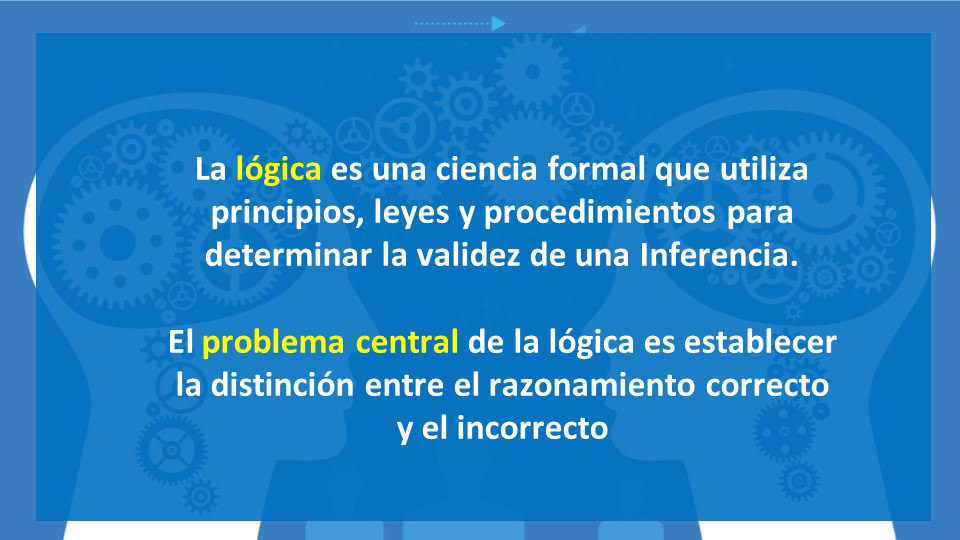 La lógica es una ciencia formal que utiliza principios, leyes y procedimientos para determinar la validez de una Inferencia.

El problema central de la lógica es establecer la distinción entre el razonamiento correcto y el incorrecto